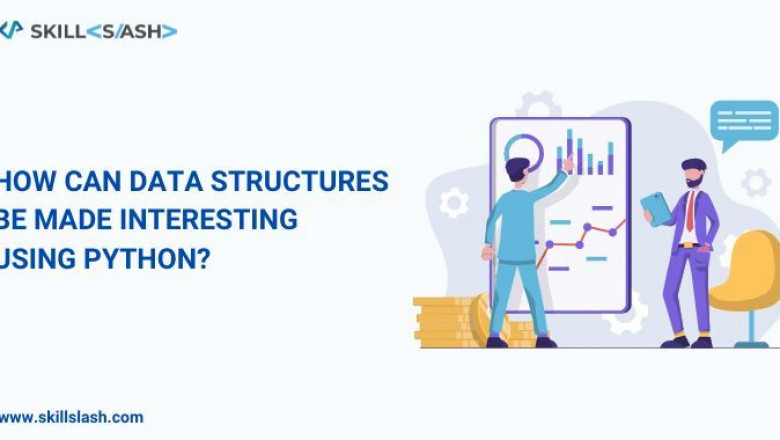 SKILL<S/ASH>

HOW CAN DATA STRUCTURES BE MADE INTERESTING USING PYTHON?

www.skillslash.com